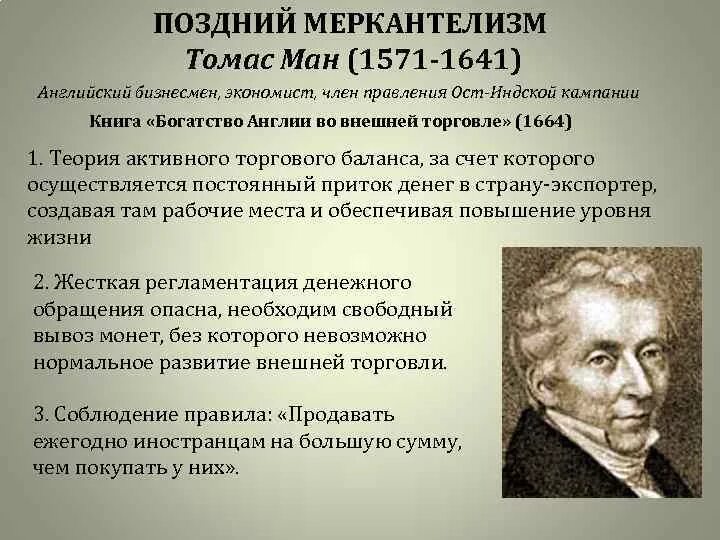 ПОЗДНИЙ МЕРКАНТЕЛИЗМ
Томас Ман (1571-1641)

Английский бизнесмен, экономист, член правления Ост-Индской кампании

Книга «Богатство Англии во внешней торговле» (1664)

1. Теория активного торгового баланса, за счет которого осуществляется постоянный приток денег в страну-экспортер, создавая там рабочие места и обеспечивая повышение уровня жизни

2. Жесткая регламентация денежного обращения опасна, необходим свободный вывоз монет, без которого невозможно нормальное развитие внешней торговли.

3. Соблюдение правила: «Продавать ежегодно иностранцам на большую сумму, чем покупать у них».